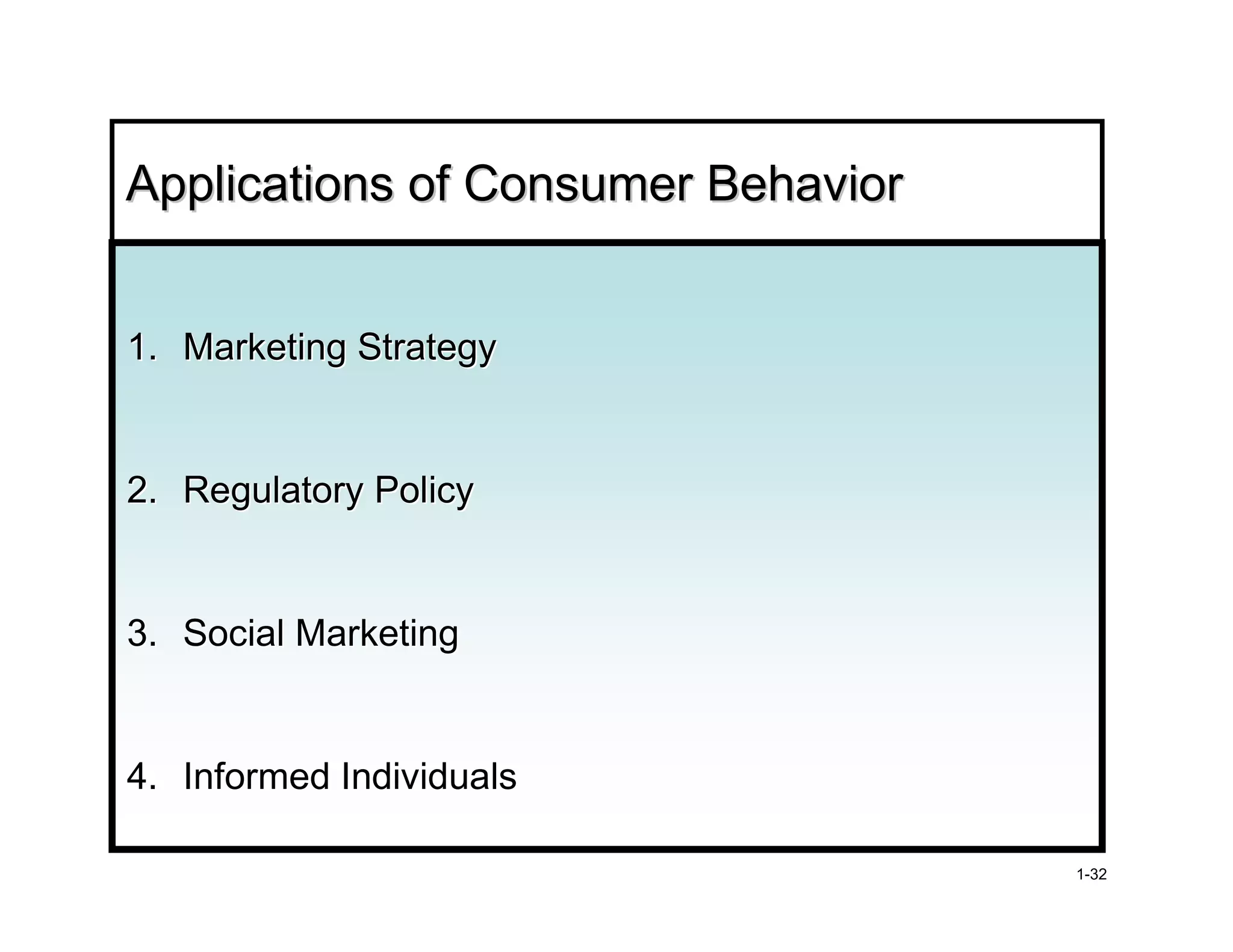 Applications of Consumer Behavior

1. Marketing Strategy

2. Regulatory Policy

3. Social Marketing

4. Informed Individuals

1-32